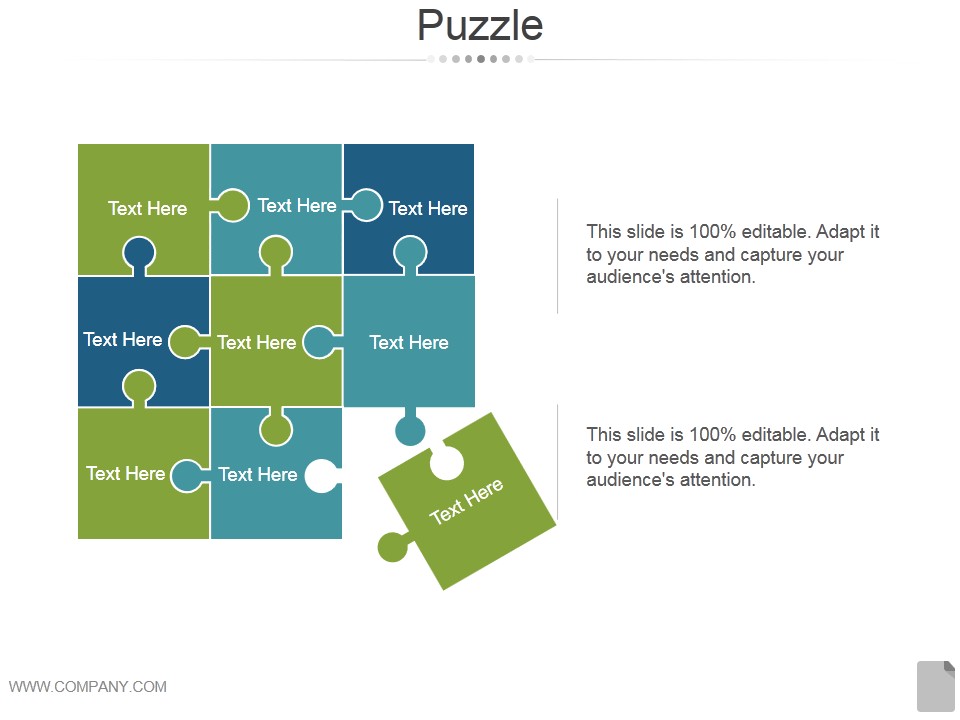 Puzzle

Text Here

Text Here

Text Here

Text Here

Text Here

Text Here

Text Here

Text Here

Text Here

This slide is 100% editable. Adapt it to your needs and capture your audience's attention.

This slide is 100% editable. Adapt it to your needs and capture your audience's attention.

WWW.COMPANY.COM